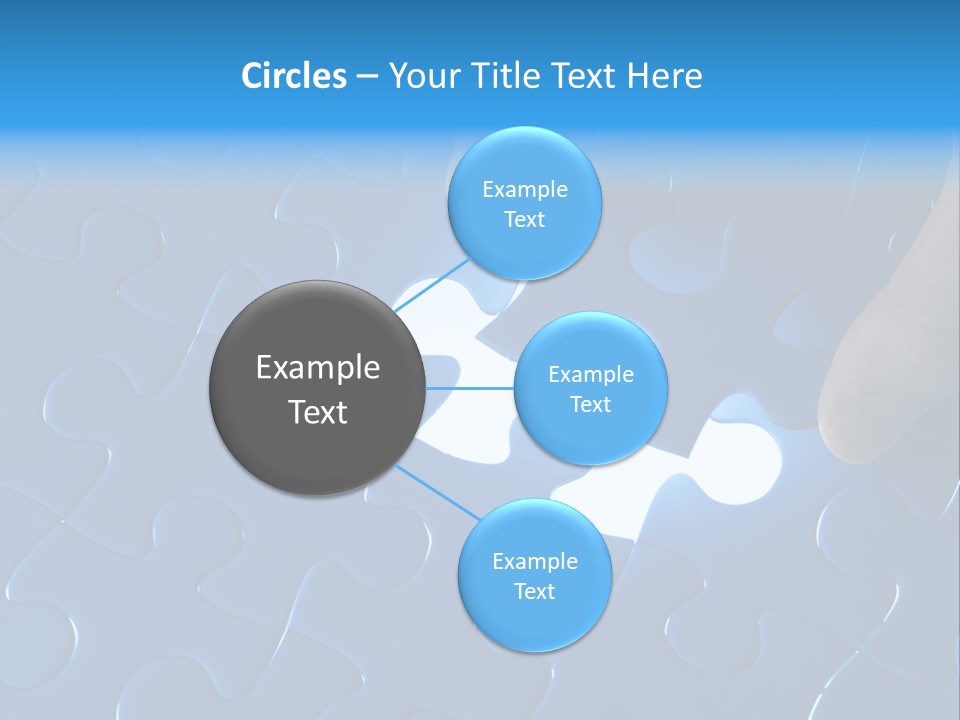 Circles – Your Title Text Here

Example Text

Example Text

Example Text

Example Text